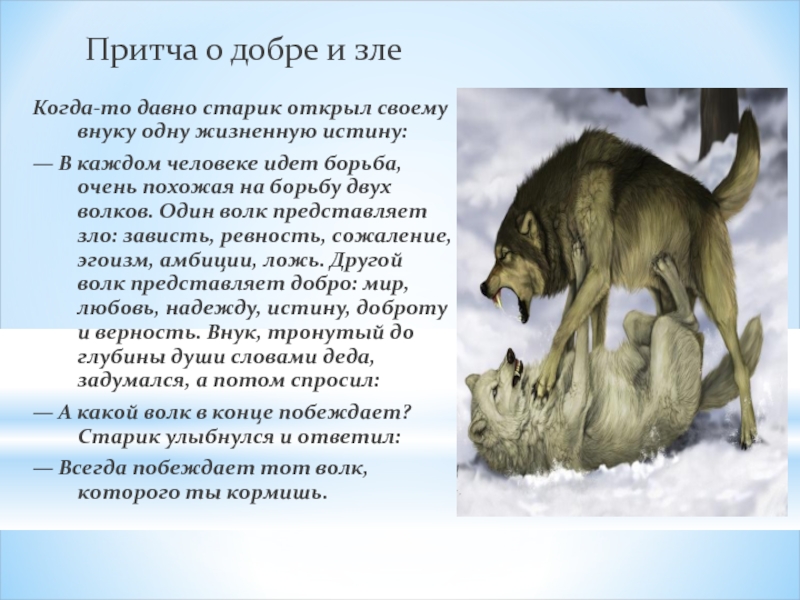 Притча о добре и зле

Когда-то давно старик открыл своему внуку одну жизненную истину:

— В каждом человеке идет борьба, очень похожая на борьбу двух волков. Один волк представляет зло: зависть, ревность, сожаление, эгоизм, амбиции, ложь. Другой волк представляет добро: мир, любовь, надежду, истину, доброту и верность. Внук, тронутый до глубины души словами деда, задумался, а потом спросил:

— А какой волк в конце побеждает?
Старик улыбнулся и ответил:

— Всегда побеждает тот волк, которого ты кормишь.